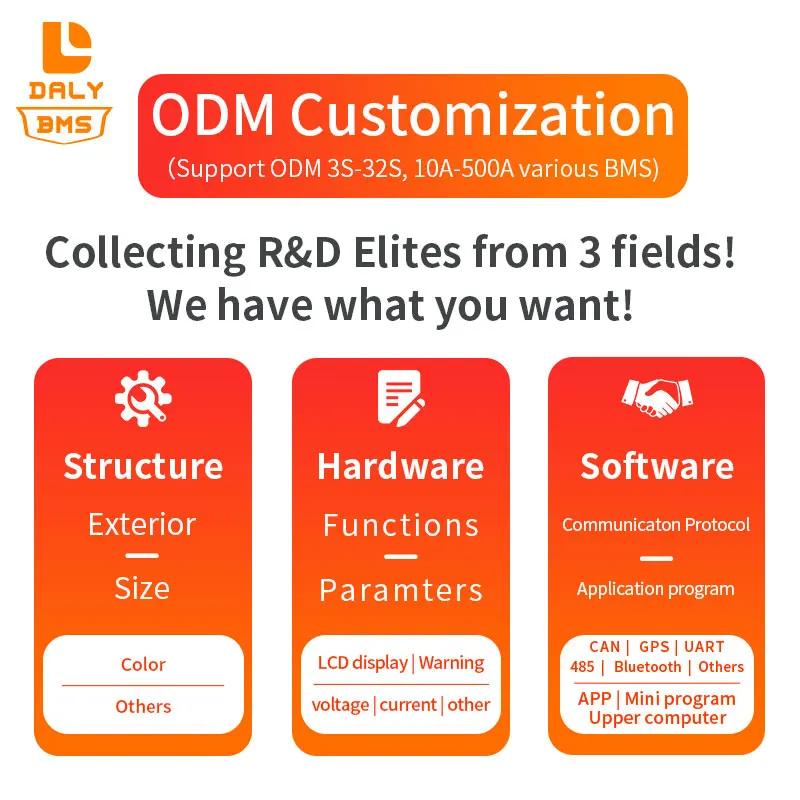 DALY BMS

ODM Customization
(Support ODM 3S-32S, 10A-500A various BMS)

Collecting R&D Elites from 3 fields!
We have what you want!

Structure
Exterior
Size
Color
Others

Hardware
Functions
Paramters
LCD display | Warning
voltage | current | other

Software
Communicaton Protocol
Application program
CAN | GPS | UART
485 | Bluetooth | Others
APP | Mini program
Upper computer